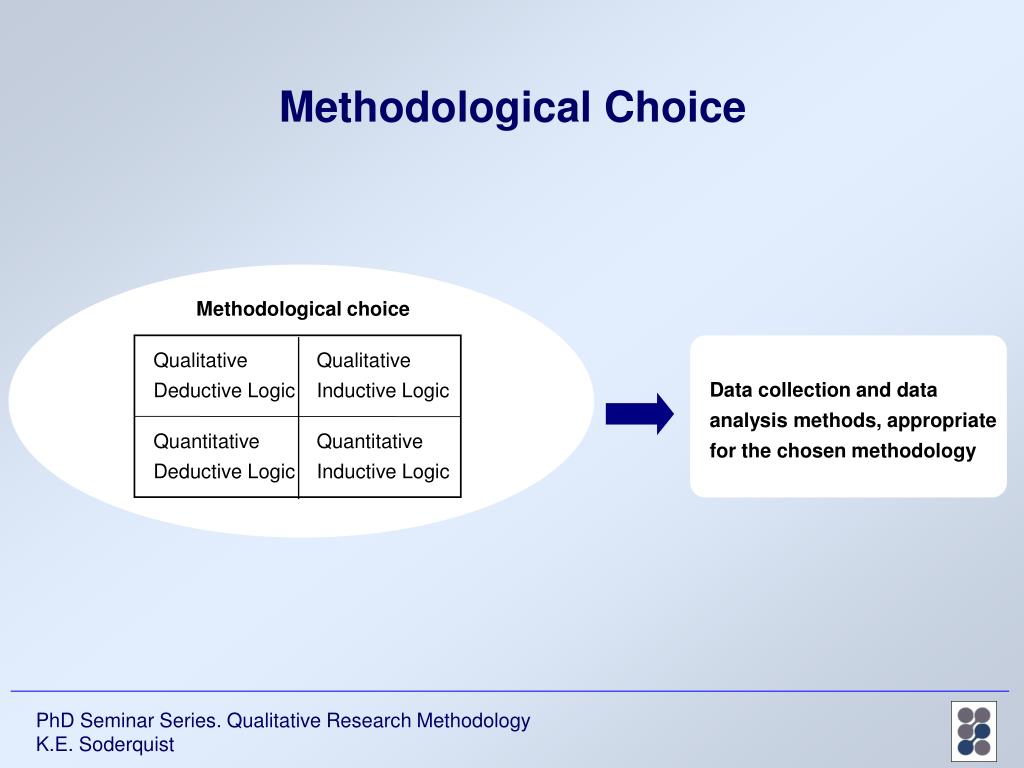 Methodological Choice

Methodological choice

| Qualitative Deductive Logic | Qualitative Inductive Logic |
|---|---|
| Quantitative Deductive Logic | Quantitative Inductive Logic |

Data collection and data analysis methods, appropriate for the chosen methodology

PhD Seminar Series. Qualitative Research Methodology
K.E. Soderquist